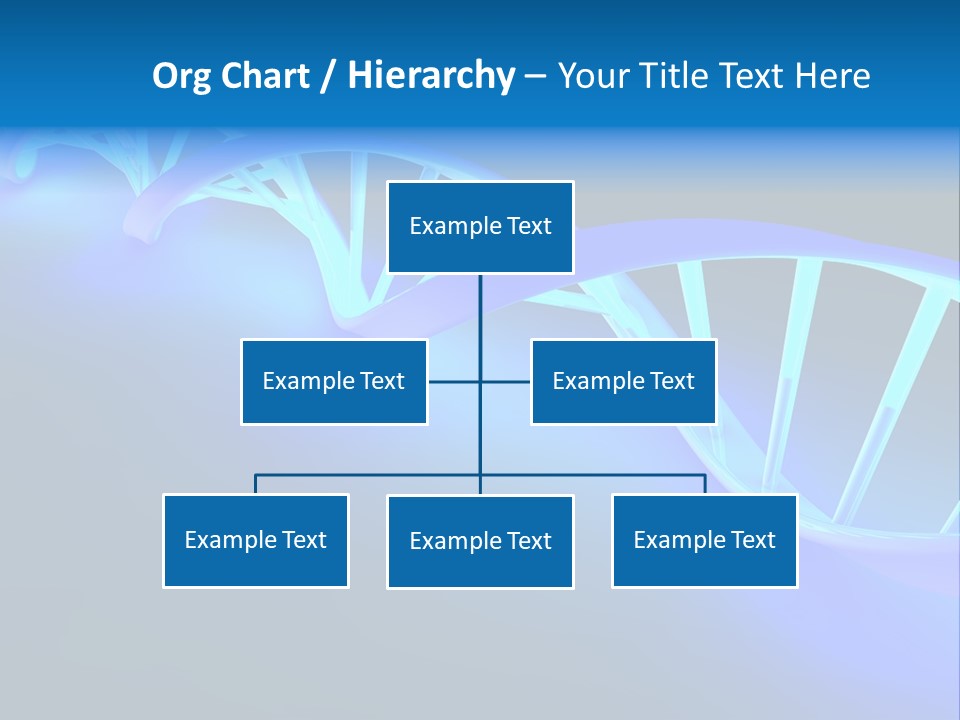 Org Chart / Hierarchy – Your Title Text Here

Example Text

Example Text

Example Text

Example Text

Example Text

Example Text